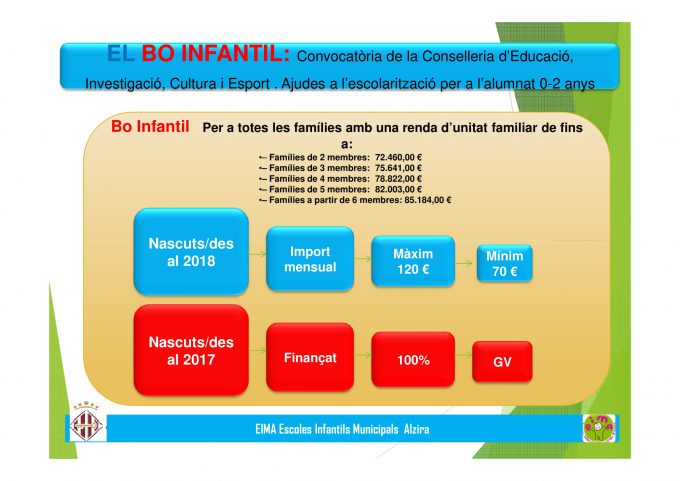 EL BO INFANTIL: Convocatòria de la Conselleria d'Educació, Investigació, Cultura i Esport . Ajudes a l'escolarització per a l'alumnat 0-2 anys

Bo Infantil Per a totes les famílies amb una renda d'unitat familiar de fins a:

•– Famílies de 2 membres: 72.460,00 €
•– Famílies de 3 membres: 75.641,00 €
•– Famílies de 4 membres: 78.822,00 €
•– Famílies de 5 membres: 82.003,00 €
•– Famílies a partir de 6 membres: 85.184,00 €

Nascuts/des al 2018

Import mensual

Màxim 120 €

Mínim 70 €

Nascuts/des al 2017

Finançat

100%

GV

EIMA Escoles Infantils Municipals Alzira

EIMA